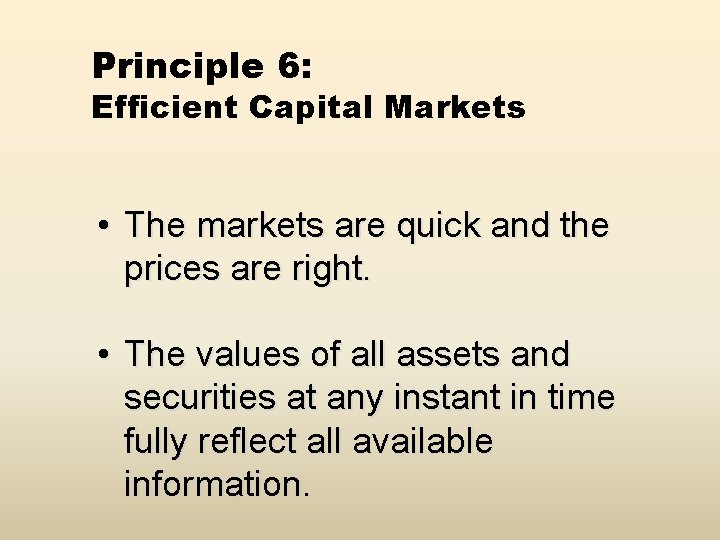 Principle 6:
Efficient Capital Markets

• The markets are quick and the prices are right.

• The values of all assets and securities at any instant in time fully reflect all available information.